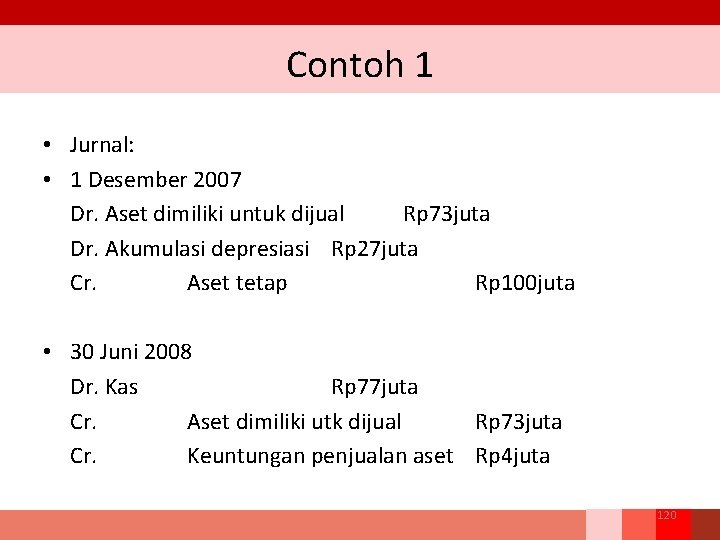 Contoh 1

• Jurnal:
• 1 Desember 2007
Dr. Aset dimiliki untuk dijual Rp73juta
Dr. Akumulasi depresiasi Rp27juta
Cr. Aset tetap Rp100juta

• 30 Juni 2008
Dr. Kas Rp77juta
Cr. Aset dimiliki utk dijual Rp73juta
Cr. Keuntungan penjualan aset Rp4juta

120